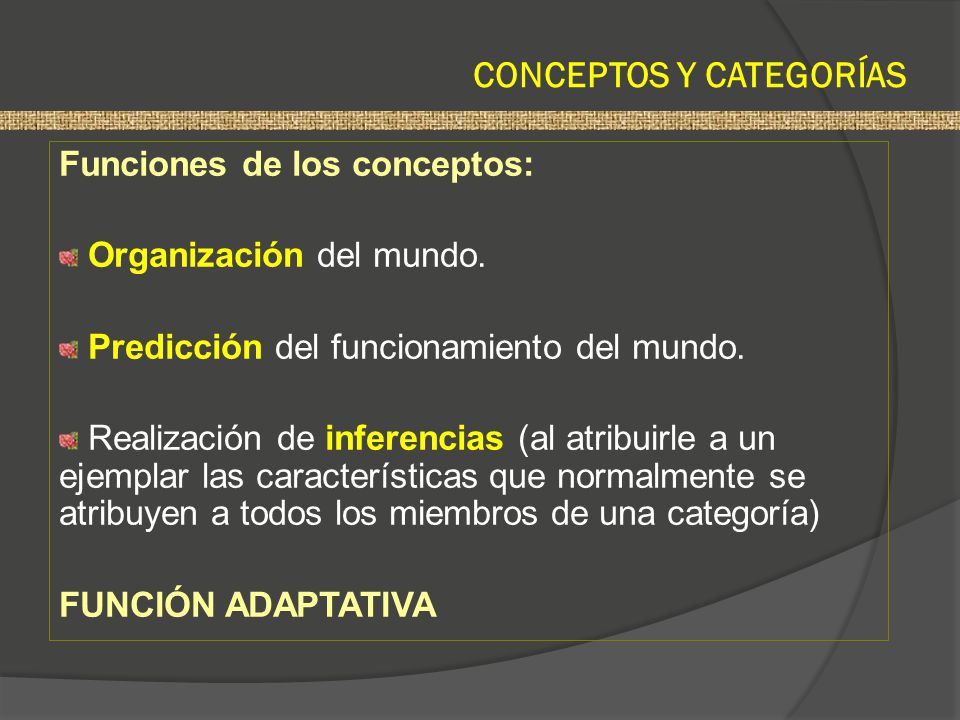 CONCEPTOS Y CATEGORÍAS

Funciones de los conceptos:

Organización del mundo.

Predicción del funcionamiento del mundo.

Realización de inferencias (al atribuirle a un ejemplar las características que normalmente se atribuyen a todos los miembros de una categoría)

FUNCIÓN ADAPTATIVA